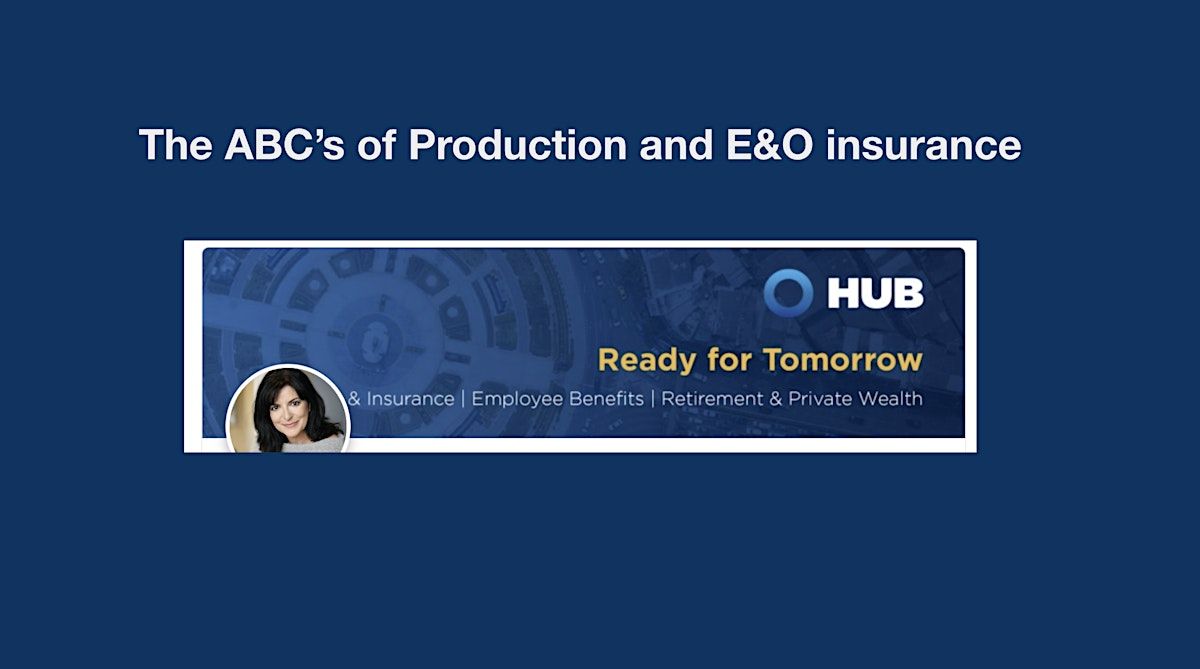 The ABC's of Production and E&O insurance

HUB

Ready for Tomorrow

& Insurance | Employee Benefits | Retirement & Private Wealth